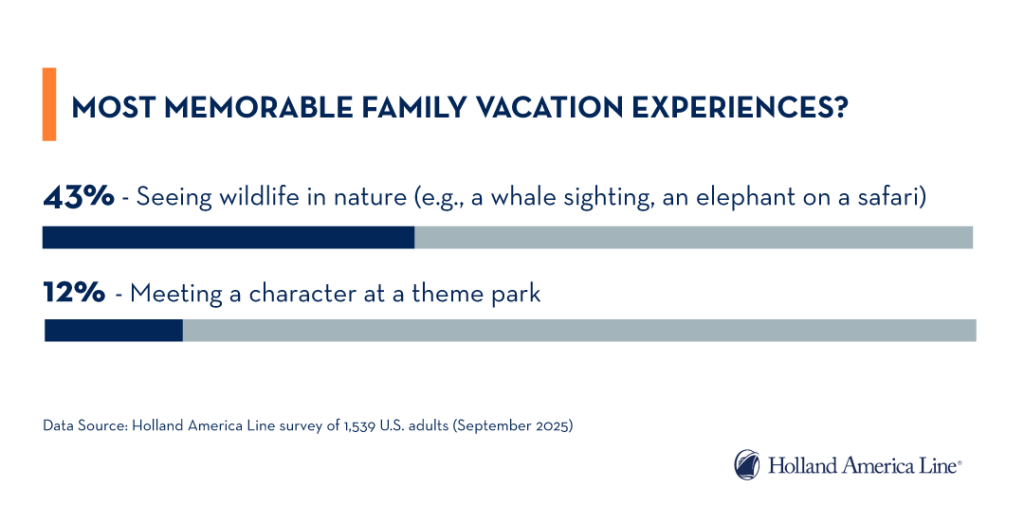 MOST MEMORABLE FAMILY VACATION EXPERIENCES?

43% - Seeing wildlife in nature (e.g., a whale sighting, an elephant on a safari)

12% - Meeting a character at a theme park

Data Source: Holland America Line survey of 1,539 U.S. adults (September 2025)

Holland America Line®